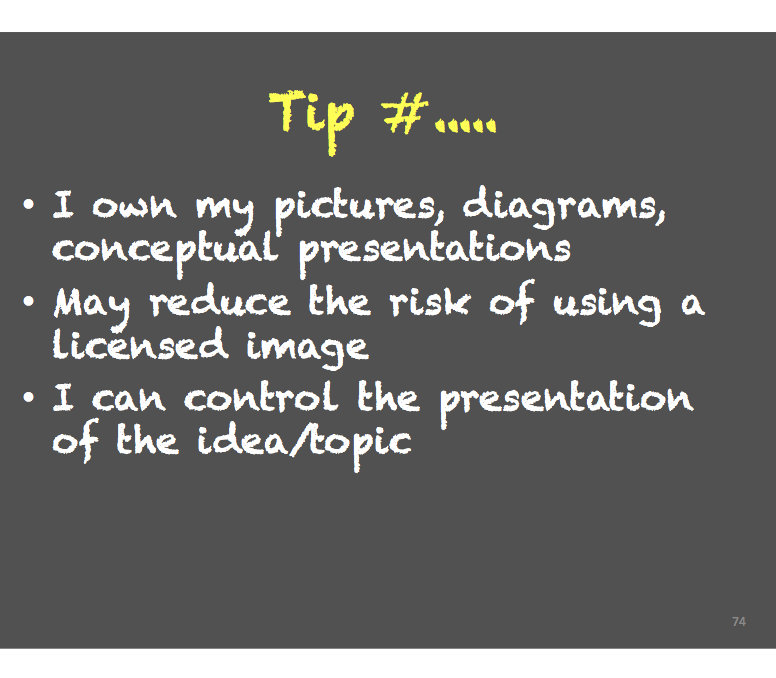 Tip #.....

• I own my pictures, diagrams, conceptual presentations
• May reduce the risk of using a licensed image
• I can control the presentation of the idea/topic

74